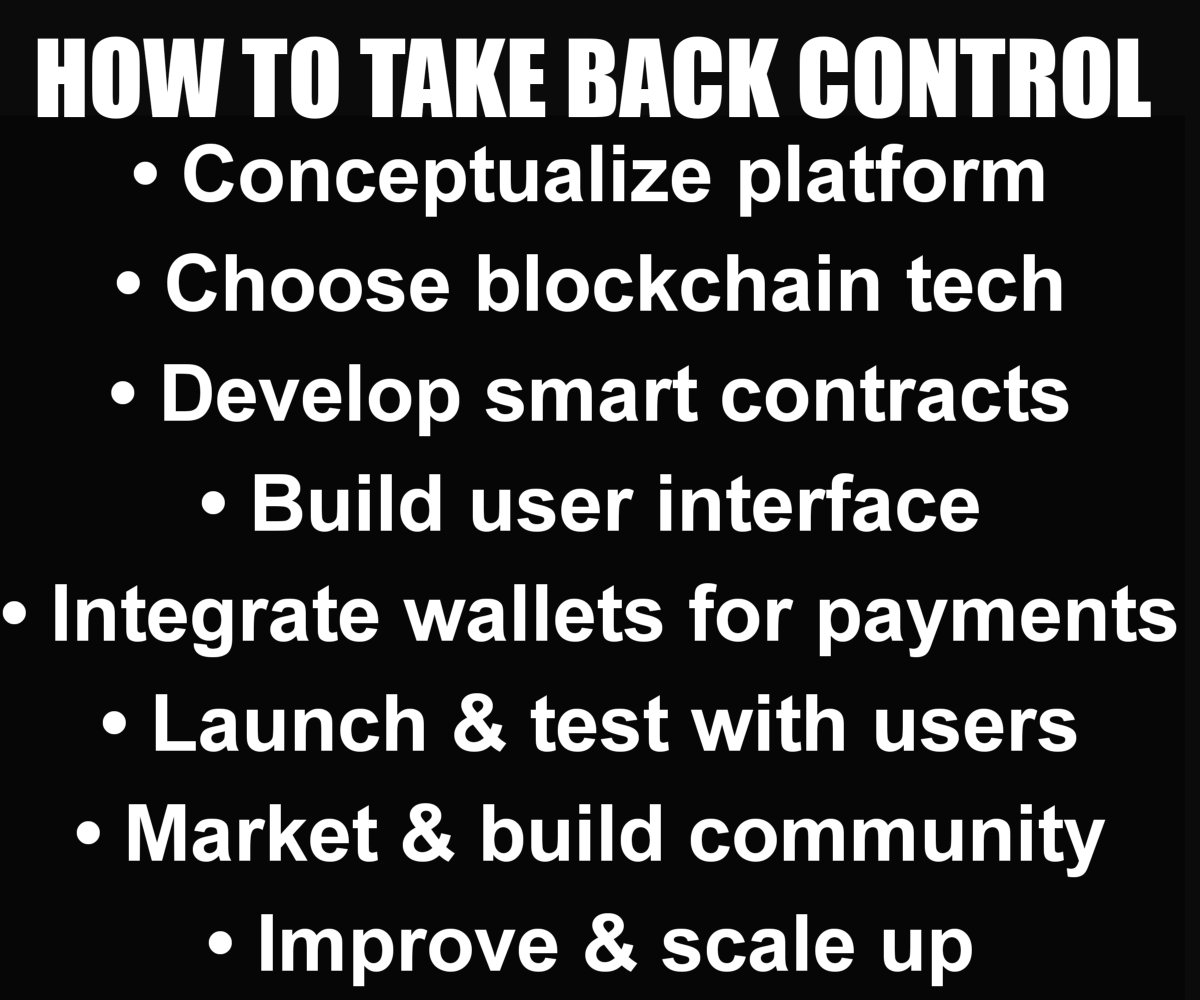 HOW TO TAKE BACK CONTROL

• Conceptualize platform
• Choose blockchain tech
• Develop smart contracts
• Build user interface
• Integrate wallets for payments
• Launch & test with users
• Market & build community
• Improve & scale up